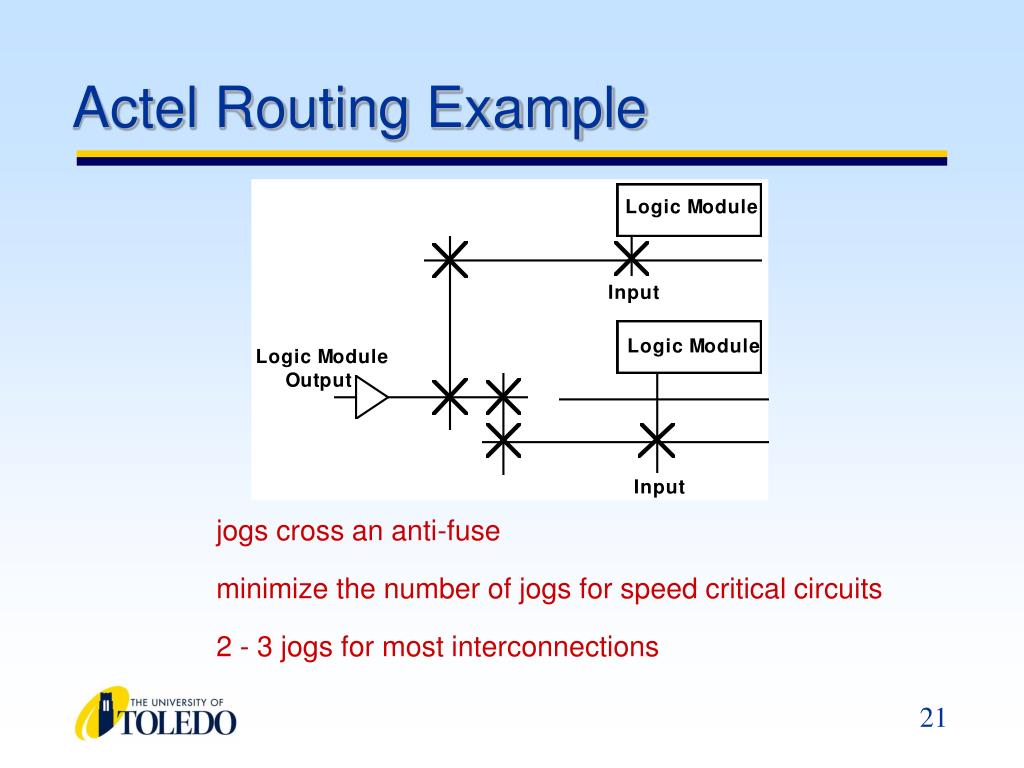 Actel Routing Example

Logic Module

Input

Logic Module

Logic Module Output

Input

jogs cross an anti-fuse

minimize the number of jogs for speed critical circuits

2 - 3 jogs for most interconnections

THE UNIVERSITY OF TOLEDO

21